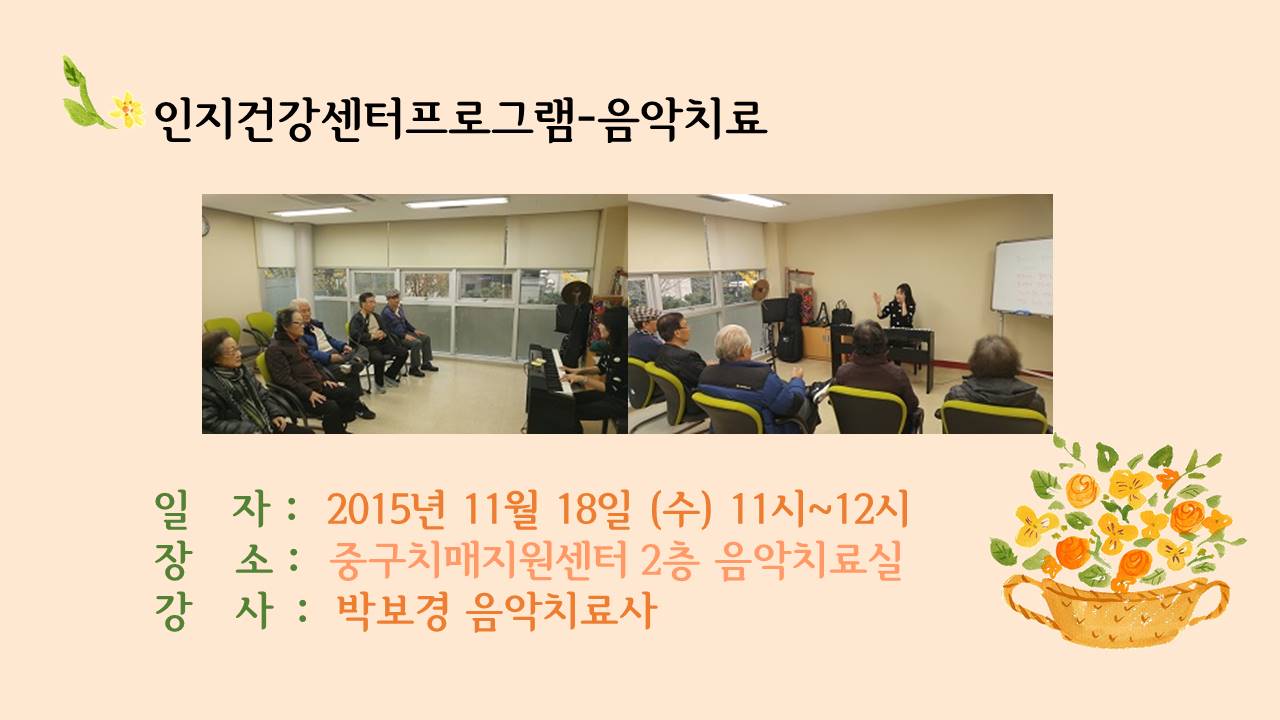 인지건강센터프로그램-음악치료

일 자 : 2015년 11월 18일 (수) 11시~12시
장 소 : 중구치매지원센터 2층 음악치료실
강 사 : 박보경 음악치료사